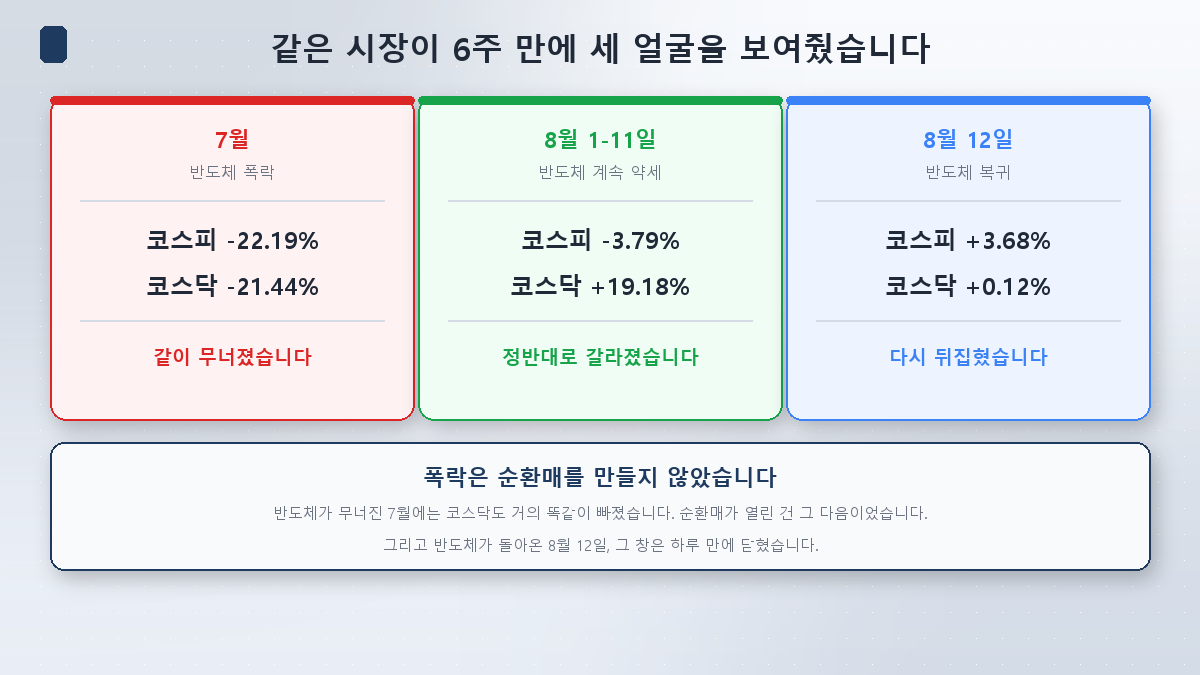 같은 시장이 6주 만에 세 얼굴을 보여줬습니다

7월
반도체 폭락
코스피 -22.19%
코스닥 -21.44%
같이 무너졌습니다

8월 1-11일
반도체 계속 약세
코스피 -3.79%
코스닥 +19.18%
정반대로 갈라졌습니다

8월 12일
반도체 복귀
코스피 +3.68%
코스닥 +0.12%
다시 뒤집혔습니다

폭락은 순환매를 만들지 않았습니다
반도체가 무너진 7월에는 코스닥도 거의 똑같이 빠졌습니다. 순환매가 열린 건 그 다음이었습니다.
그리고 반도체가 돌아온 8월 12일, 그 창은 하루 만에 닫혔습니다.